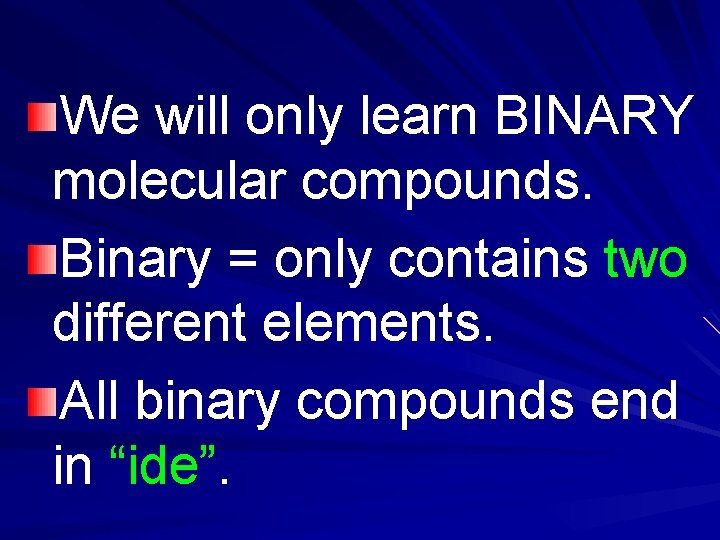 We will only learn BINARY molecular compounds.

Binary = only contains two different elements.

All binary compounds end in “ide”.